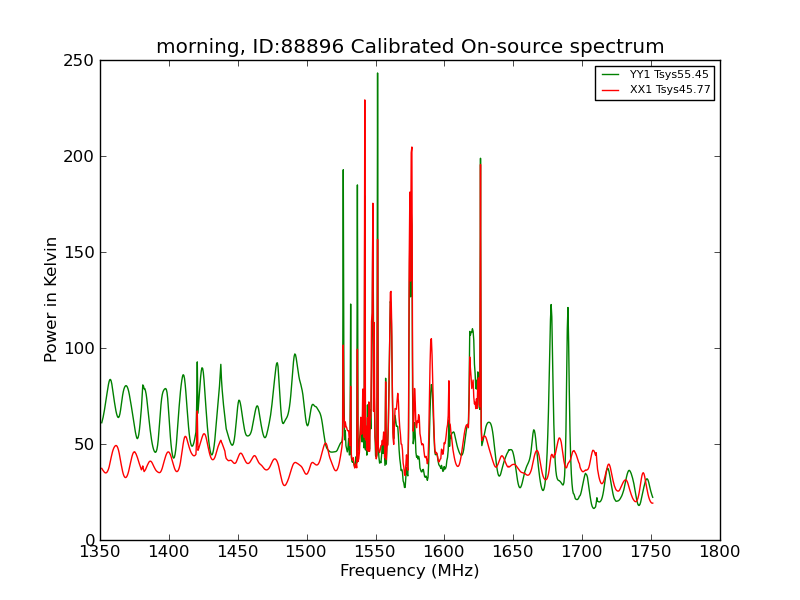 morning, ID:88896 Calibrated On-source spectrum

YY1 Tsys55.45
XX1 Tsys45.77

Power in Kelvin

250
200
150
100
50
0

1350 1400 1450 1500 1550 1600 1650 1700 1750 1800

Frequency (MHz)